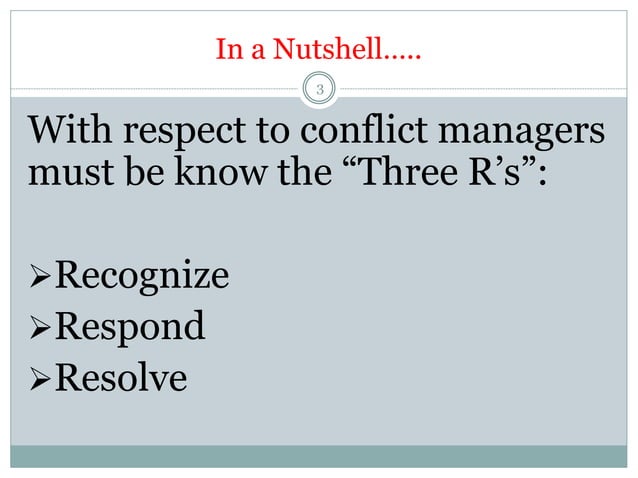 In a Nutshell.....

3

With respect to conflict managers must be know the “Three R’s”:

➢Recognize
➢Respond
➢Resolve